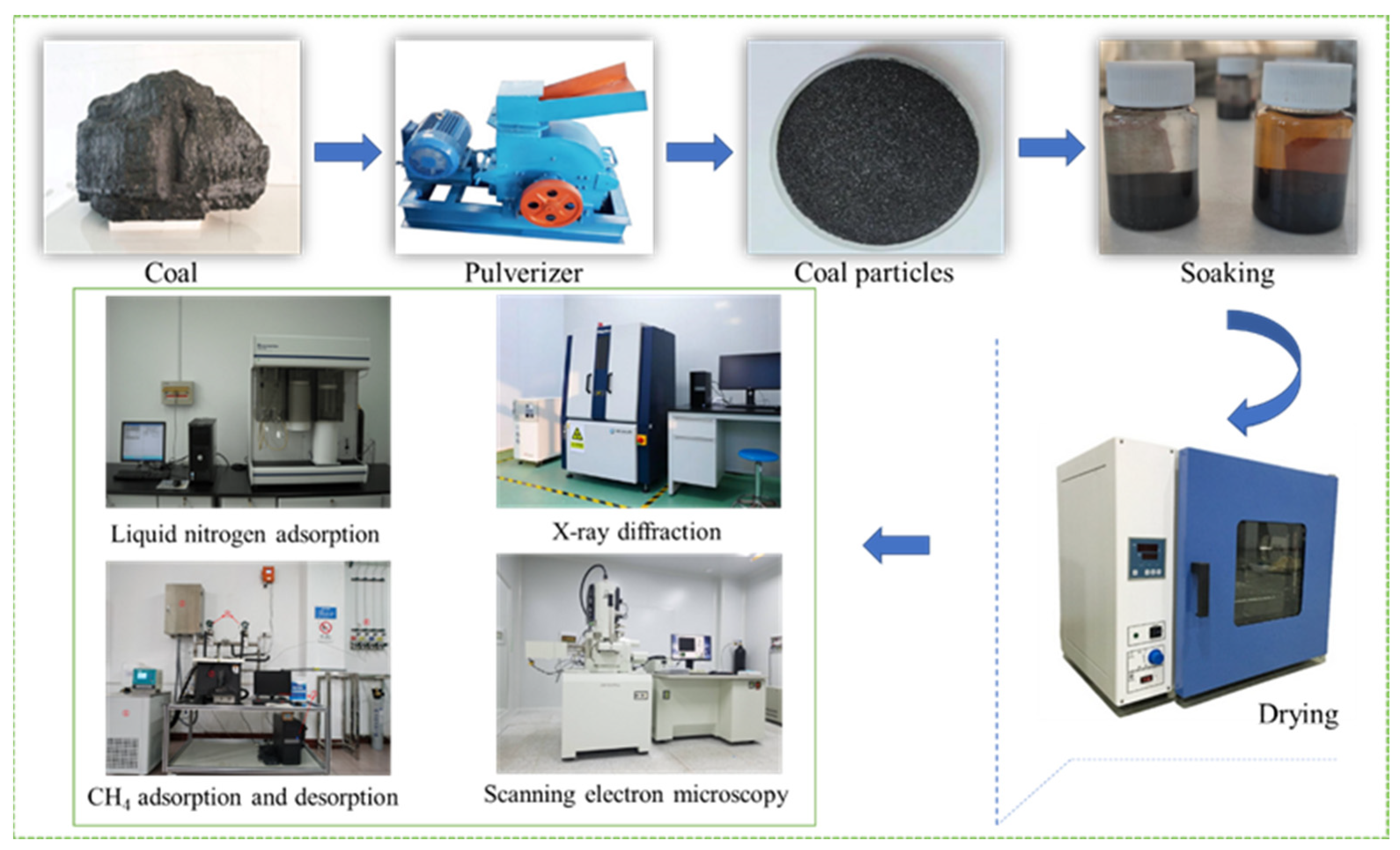 Coal

Pulverizer

Coal particles

Soaking

Liquid nitrogen adsorption

X-ray diffraction

$CH_4$ adsorption and desorption

Scanning electron microscopy

Drying